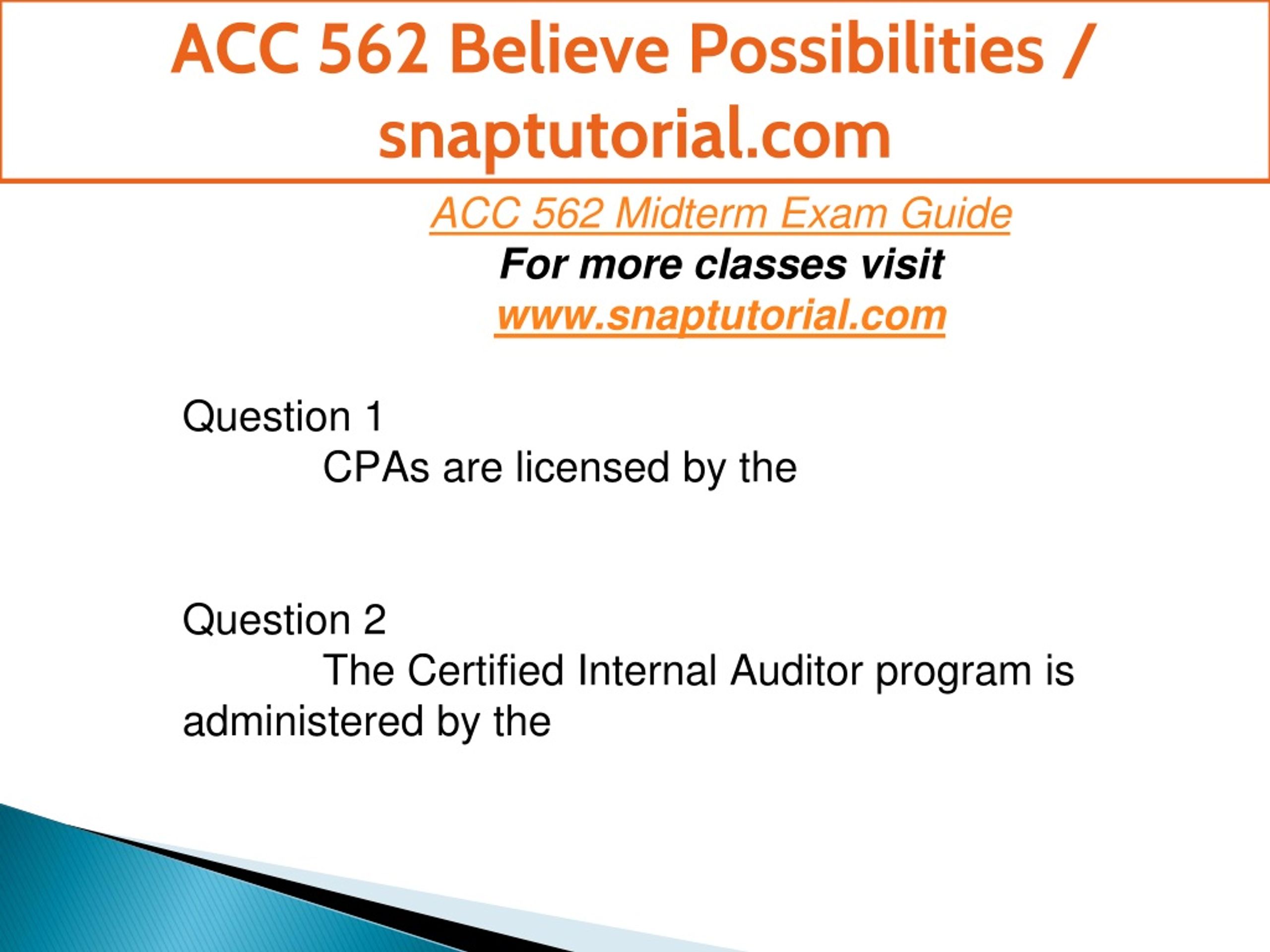 ACC 562 Believe Possibilities / snaptutorial.com

ACC 562 Midterm Exam Guide
For more classes visit
www.snaptutorial.com

Question 1
CPAs are licensed by the

Question 2
The Certified Internal Auditor program is administered by the